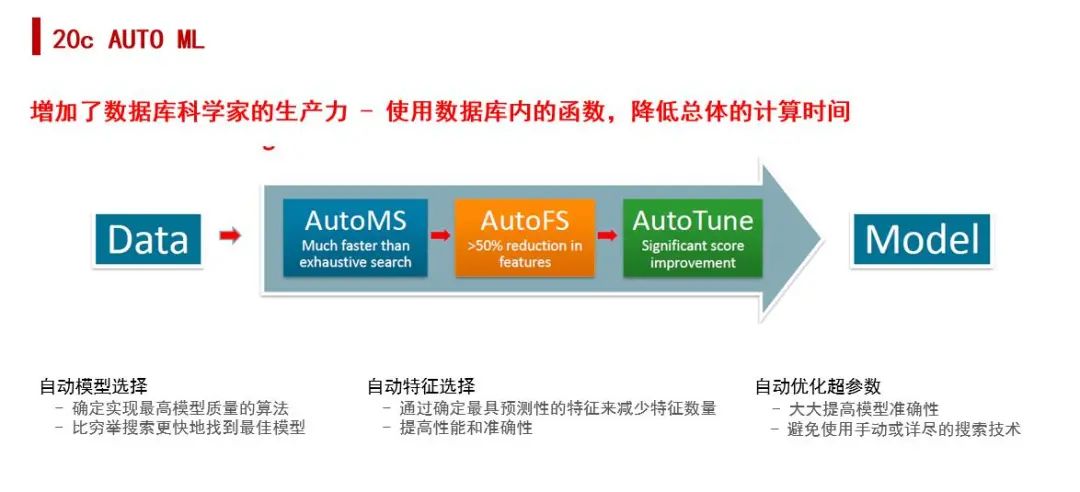 20c AUTO ML

增加了数据库科学家的生产力 - 使用数据库内的函数，降低总体的计算时间

Data

AutoMS
Much faster than exhaustive search

AutoFS
>50% reduction in features

AutoTune
Significant score improvement

Model

自动模型选择
- 确定实现最高模型质量的算法
- 比穷举搜索更快地找到最佳模型

自动特征选择
- 通过确定最具预测性的特征来减少特征数量
- 提高性能和准确性

自动优化超参数
- 大大提高模型准确性
- 避免使用手动或详尽的搜索技术